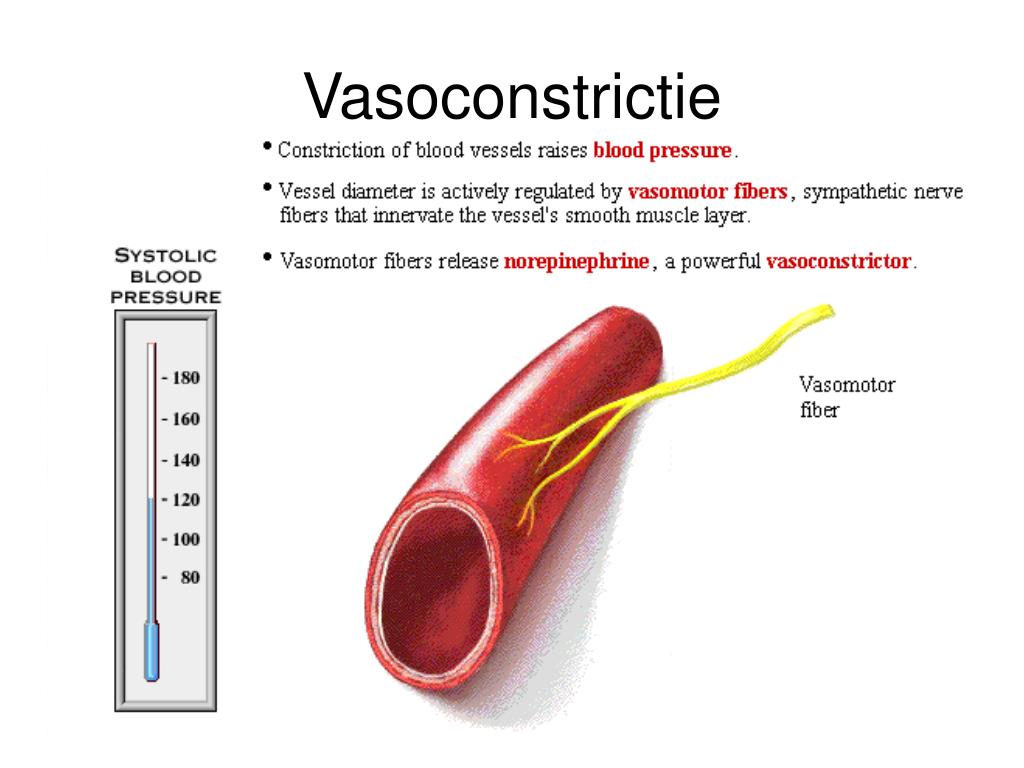 Vasoconstrictie

• Constriction of blood vessels raises blood pressure.

• Vessel diameter is actively regulated by vasomotor fibers, sympathetic nerve fibers that innervate the vessel's smooth muscle layer.

• Vasomotor fibers release norepinephrine, a powerful vasoconstrictor.

SYSTOLIC BLOOD PRESSURE

- 180
- 160
- 140
- 120
- 100
- 80

Vasomotor fiber